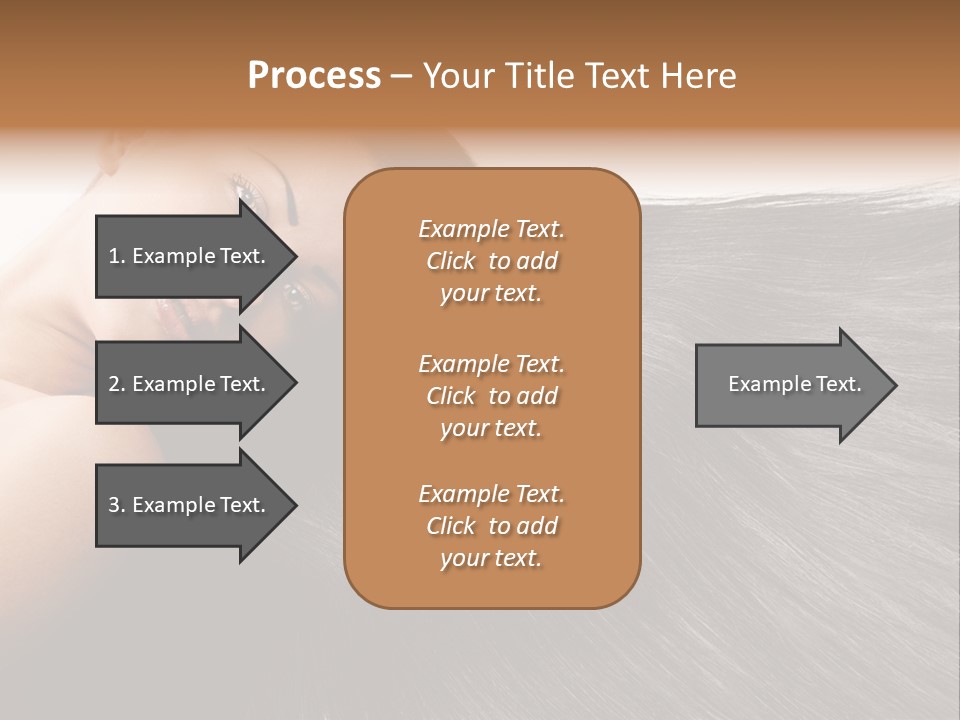 Process – Your Title Text Here

1. Example Text.

2. Example Text.

3. Example Text.

Example Text. Click to add your text.

Example Text. Click to add your text.

Example Text. Click to add your text.

Example Text.